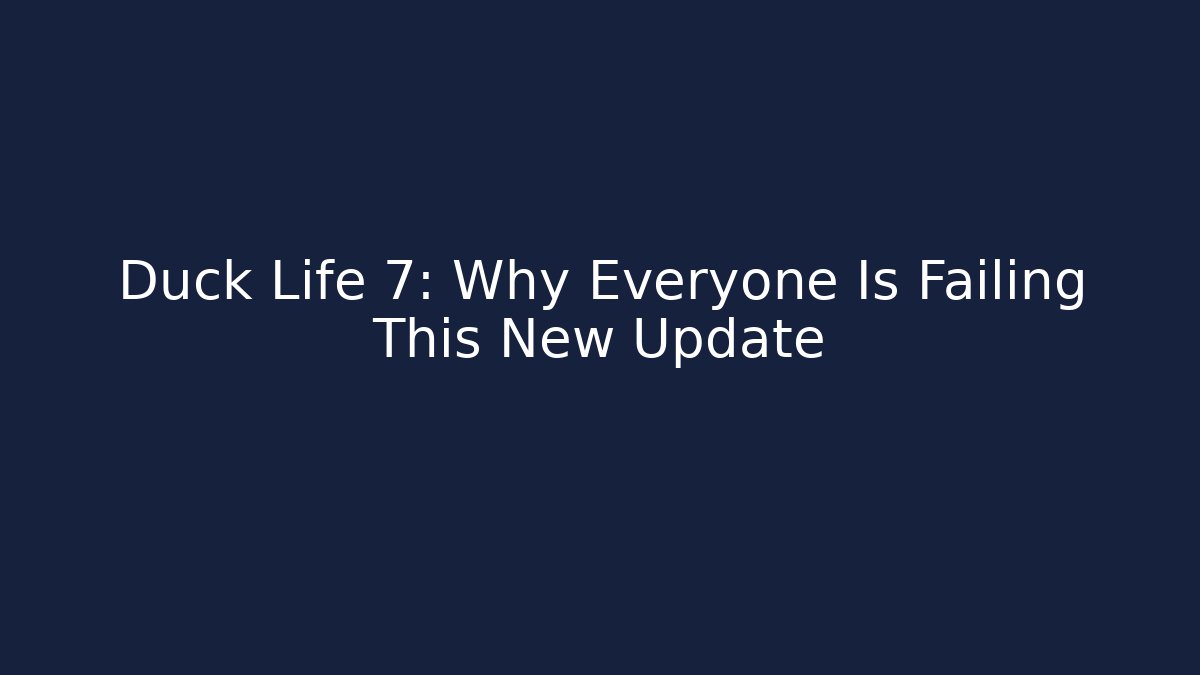 Duck Life 7: Why Everyone Is Failing This New Update